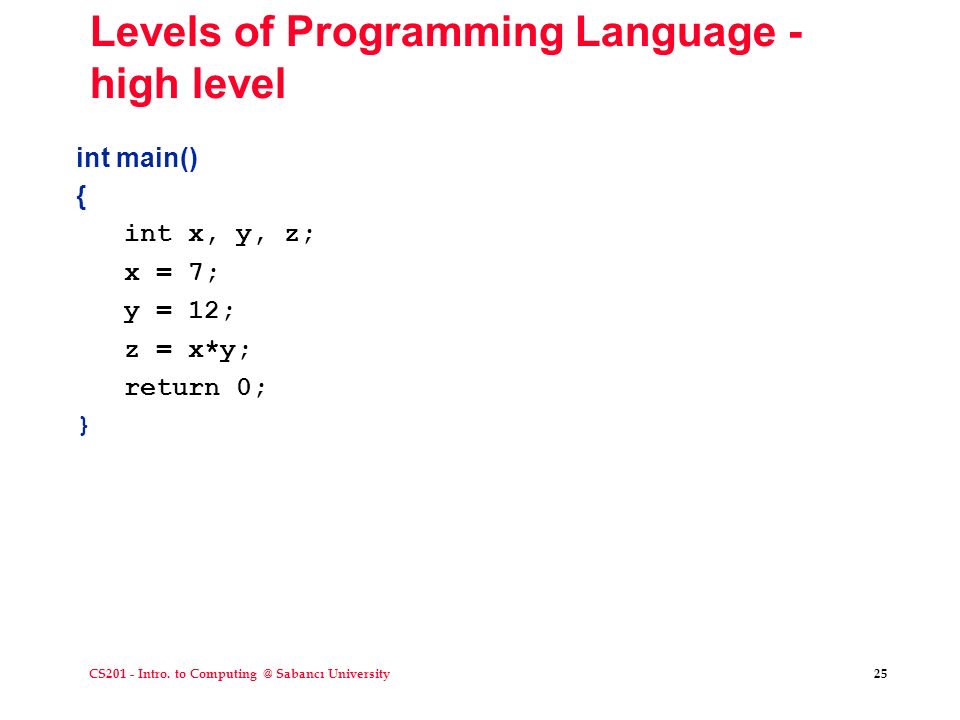 Levels of Programming Language - high level

int main()
{
int x, y, z;
x = 7;
y = 12;
z = x*y;
return 0;
}

CS201 - Intro. to Computing @ Sabancı University

25